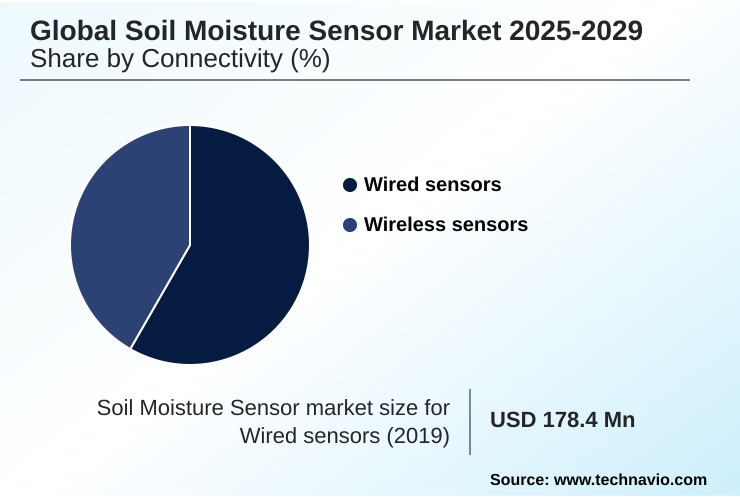 Global Soil Moisture Sensor Market 2025-2029
Share by Connectivity (%)

Wired sensors
Wireless sensors

Soil Moisture Sensor market size for Wired sensors (2019)

USD 178.4 Mn

Source: www.technavio.com